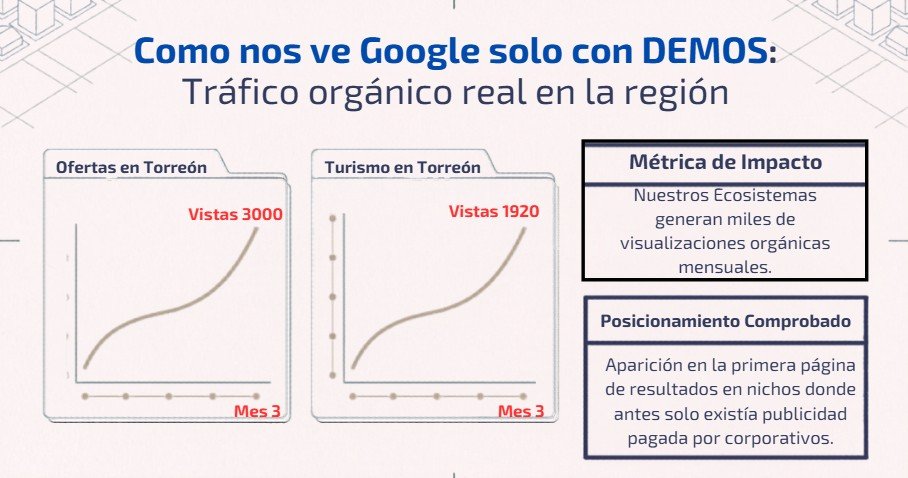 Como nos ve Google solo con DEMOS:
Tráfico orgánico real en la región

Ofertas en Torreón

Vistas 3000

Mes 3

Turismo en Torreón

Vistas 1920

Mes 3

Métrica de Impacto

Nuestros Ecosistemas generan miles de visualizaciones orgánicas mensuales.

Posicionamiento Comprobado

Aparición en la primera página de resultados en nichos donde antes solo existía publicidad pagada por corporativos.